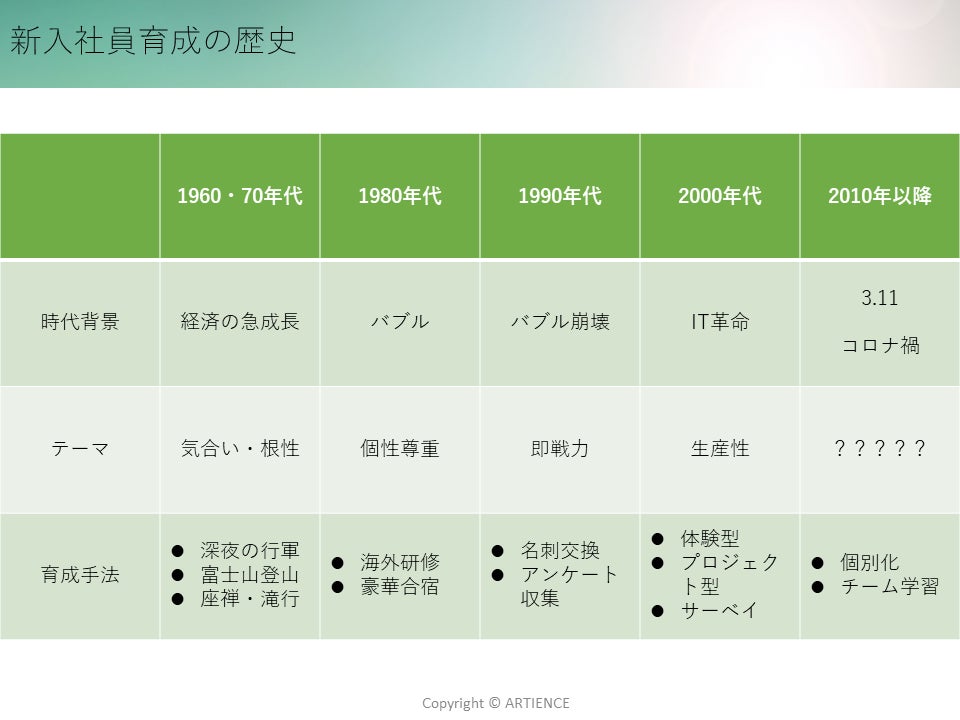 新入社員育成の歴史

| | 1960・70年代 | 1980年代 | 1990年代 | 2000年代 | 2010年以降 |
|---|---|---|---|---|---|
| 時代背景 | 経済の急成長 | バブル | バブル崩壊 | IT革命 | 3.11 コロナ禍 |
| テーマ | 気合い・根性 | 個性尊重 | 即戦力 | 生産性 | ？？？？？ |
| 育成手法 | ● 深夜の行軍 ● 富士山登山 ● 座禅・滝行 | ● 海外研修 ● 豪華合宿 | ● 名刺交換 ● アンケート収集 | ● 体験型 ● プロジェクト型 ● サーベイ | ● 個別化 ● チーム学習 |

Copyright © ARTIENCE